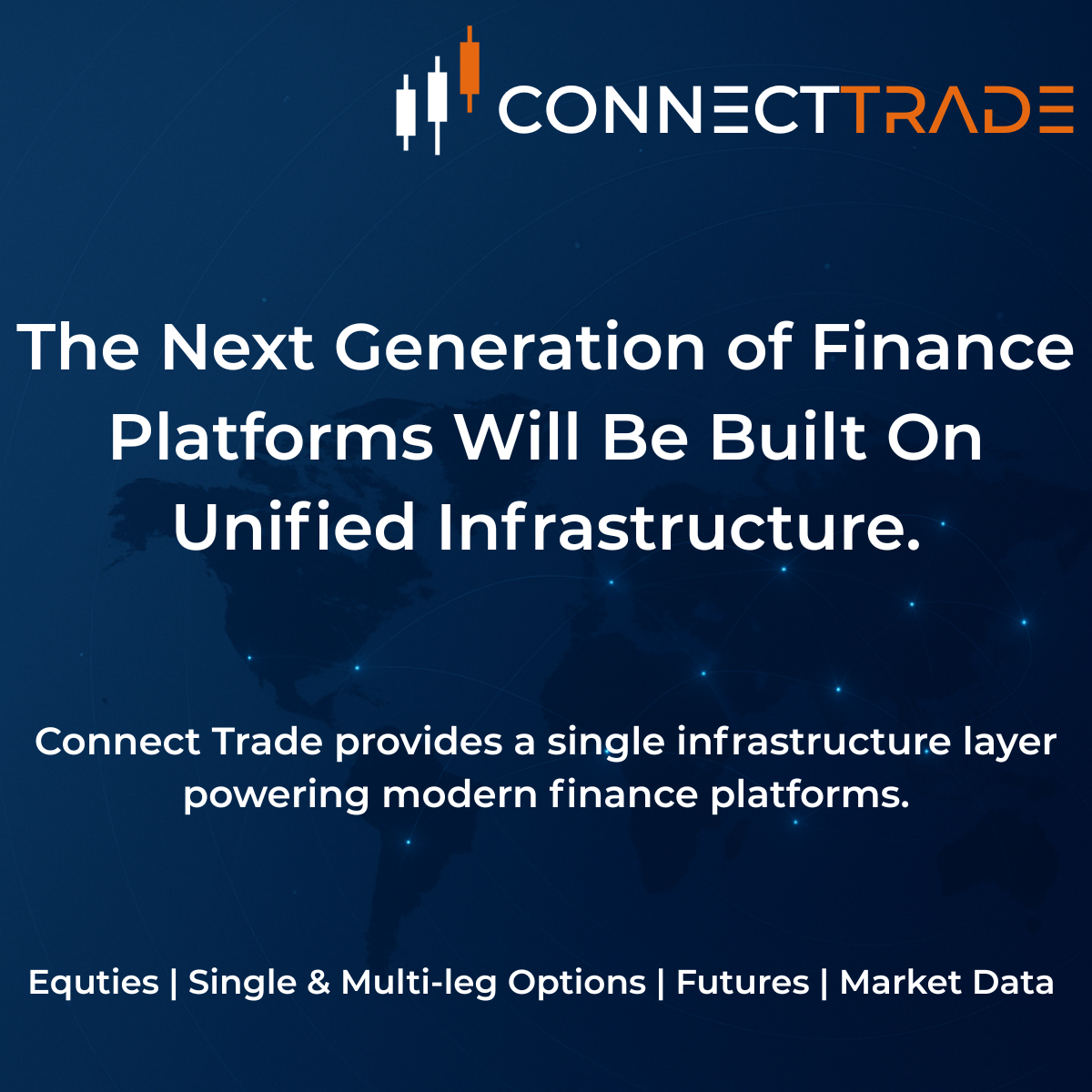 CONNECTTRADE

The Next Generation of Finance Platforms Will Be Built On Unified Infrastructure.

Connect Trade provides a single infrastructure layer powering modern finance platforms.

Equties | Single & Multi-leg Options | Futures | Market Data